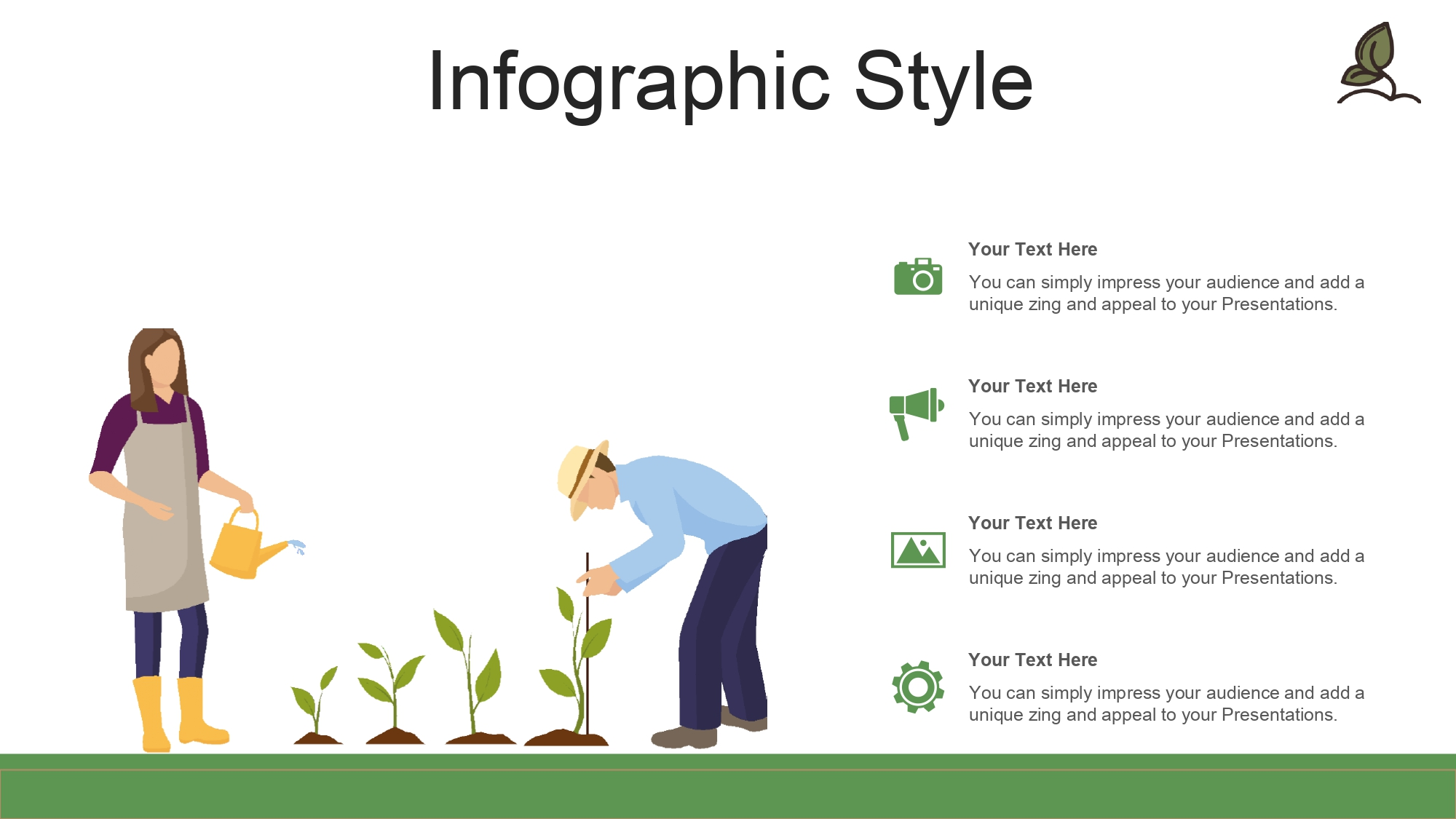 Infographic Style

Your Text Here

You can simply impress your audience and add a unique zing and appeal to your Presentations.

Your Text Here

You can simply impress your audience and add a unique zing and appeal to your Presentations.

Your Text Here

You can simply impress your audience and add a unique zing and appeal to your Presentations.

Your Text Here

You can simply impress your audience and add a unique zing and appeal to your Presentations.